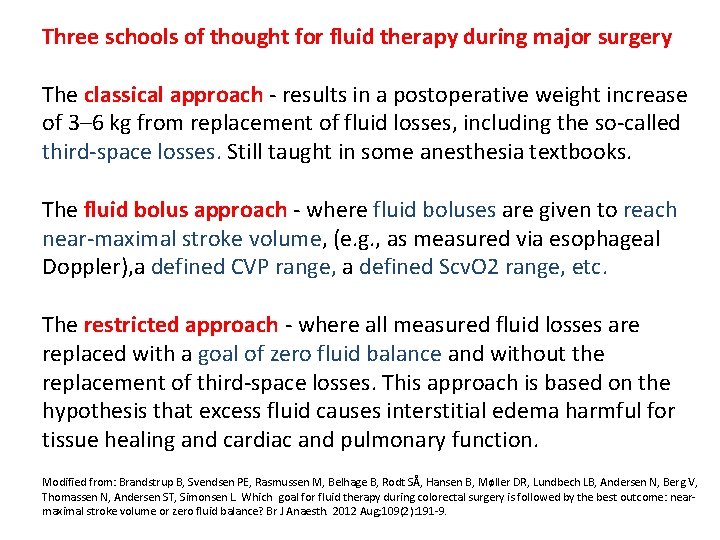 Three schools of thought for fluid therapy during major surgery

The classical approach - results in a postoperative weight increase of 3–6 kg from replacement of fluid losses, including the so-called third-space losses. Still taught in some anesthesia textbooks.

The fluid bolus approach - where fluid boluses are given to reach near-maximal stroke volume, (e.g., as measured via esophageal Doppler),a defined CVP range, a defined ScvO2 range, etc.

The restricted approach - where all measured fluid losses are replaced with a goal of zero fluid balance and without the replacement of third-space losses. This approach is based on the hypothesis that excess fluid causes interstitial edema harmful for tissue healing and cardiac and pulmonary function.

Modified from: Brandstrup B, Svendsen PE, Rasmussen M, Belhage B, Rodt SÅ, Hansen B, Møller DR, Lundbech LB, Andersen N, Berg V, Thomassen N, Andersen ST, Simonsen L. Which goal for fluid therapy during colorectal surgery is followed by the best outcome: near-maximal stroke volume or zero fluid balance? Br J Anaesth. 2012 Aug;109(2):191-9.